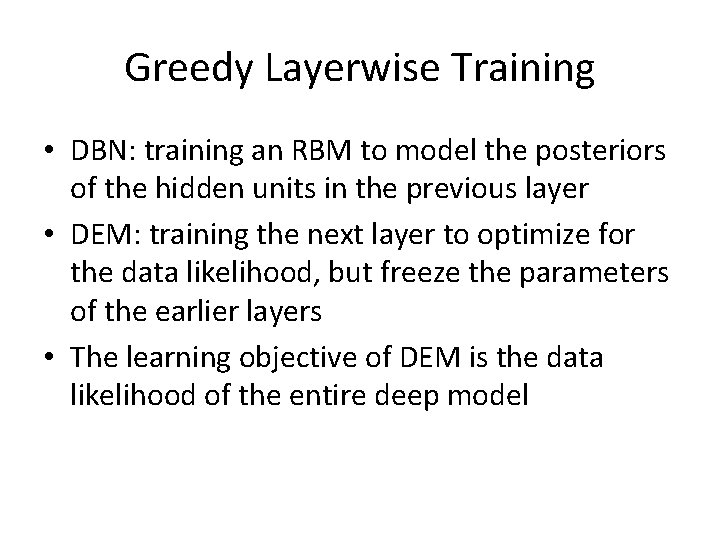 Greedy Layerwise Training

• DBN: training an RBM to model the posteriors of the hidden units in the previous layer
• DEM: training the next layer to optimize for the data likelihood, but freeze the parameters of the earlier layers
• The learning objective of DEM is the data likelihood of the entire deep model